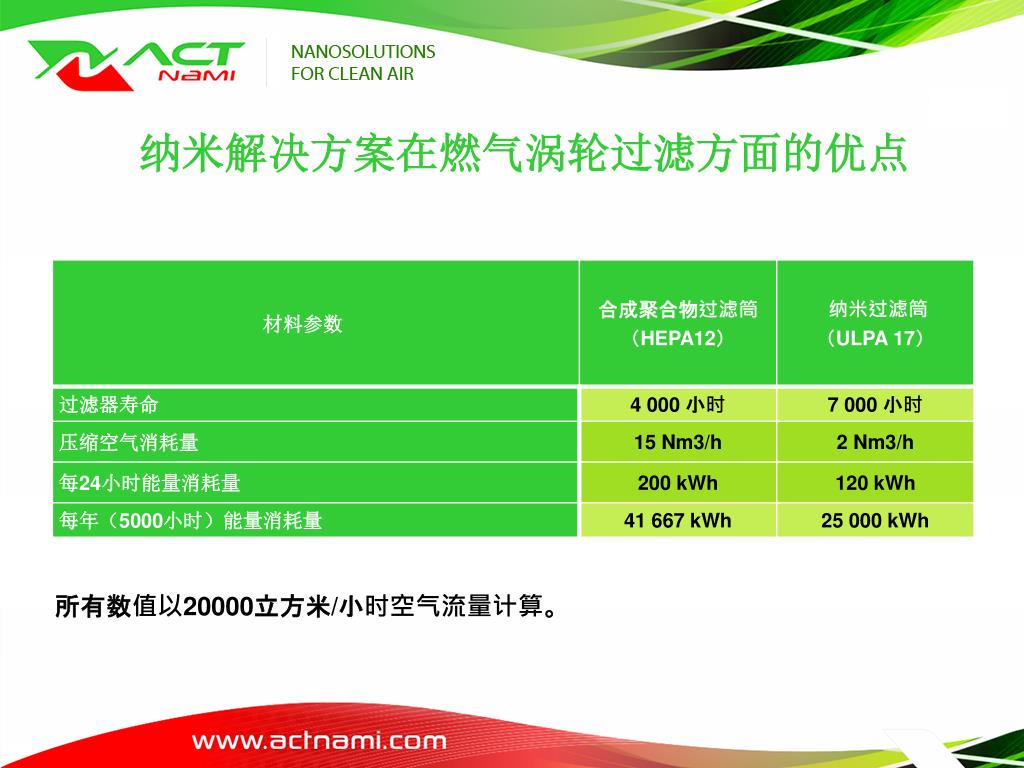 ACT NaMi

NANOSOLUTIONS FOR CLEAN AIR

纳米解决方案在燃气涡轮过滤方面的优点

| 材料参数 | 合成聚合物过滤筒（HEPA12） | 纳米过滤筒（ULPA 17） |
|---|---|---|
| 过滤器寿命 | 4 000 小时 | 7 000 小时 |
| 压缩空气消耗量 | 15 Nm3/h | 2 Nm3/h |
| 每24小时能量消耗量 | 200 kWh | 120 kWh |
| 每年（5000小时）能量消耗量 | 41 667 kWh | 25 000 kWh |

所有数值以20000立方米/小时空气流量计算。

www.actnami.com